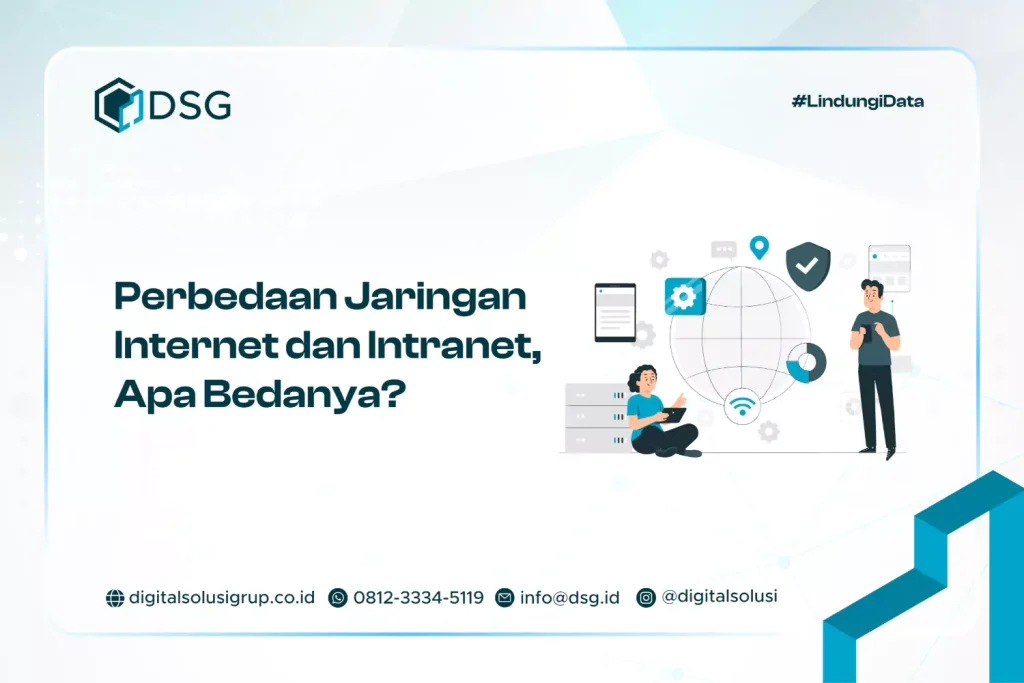 DSG

#LindungiData

Perbedaan Jaringan Internet dan Intranet, Apa Bedanya?

digitalsolusigrup.co.id 0812-3334-5119 info@dsg.id @digitalsolusi